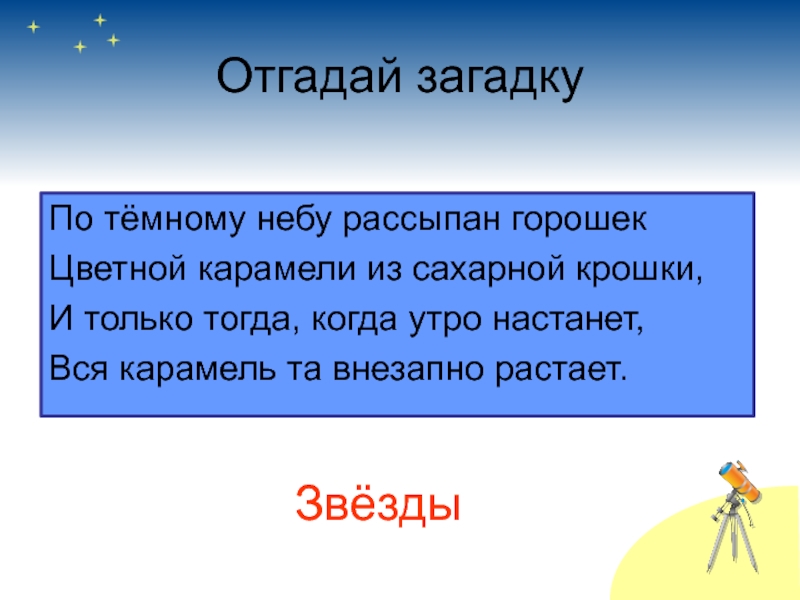 Отгадай загадку

По тёмному небу рассыпан горошек
Цветной карамели из сахарной крошки,
И только тогда, когда утро настанет,
Вся карамель та внезапно растает.

Звёзды